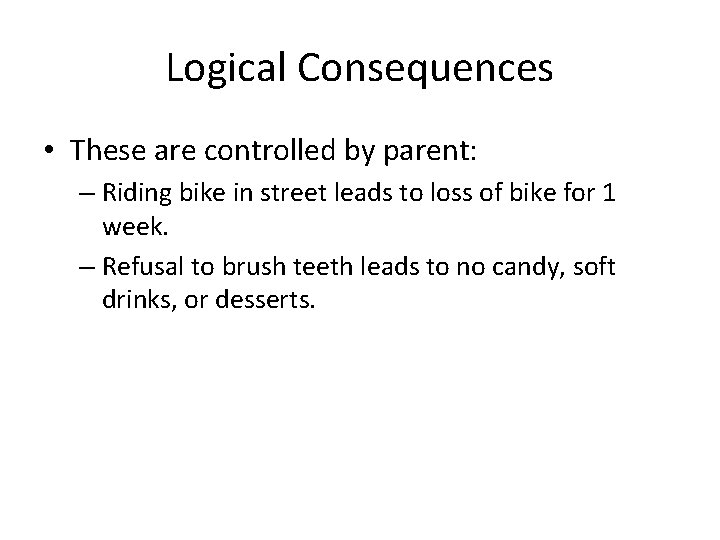 Logical Consequences

• These are controlled by parent:
– Riding bike in street leads to loss of bike for 1 week.
– Refusal to brush teeth leads to no candy, soft drinks, or desserts.